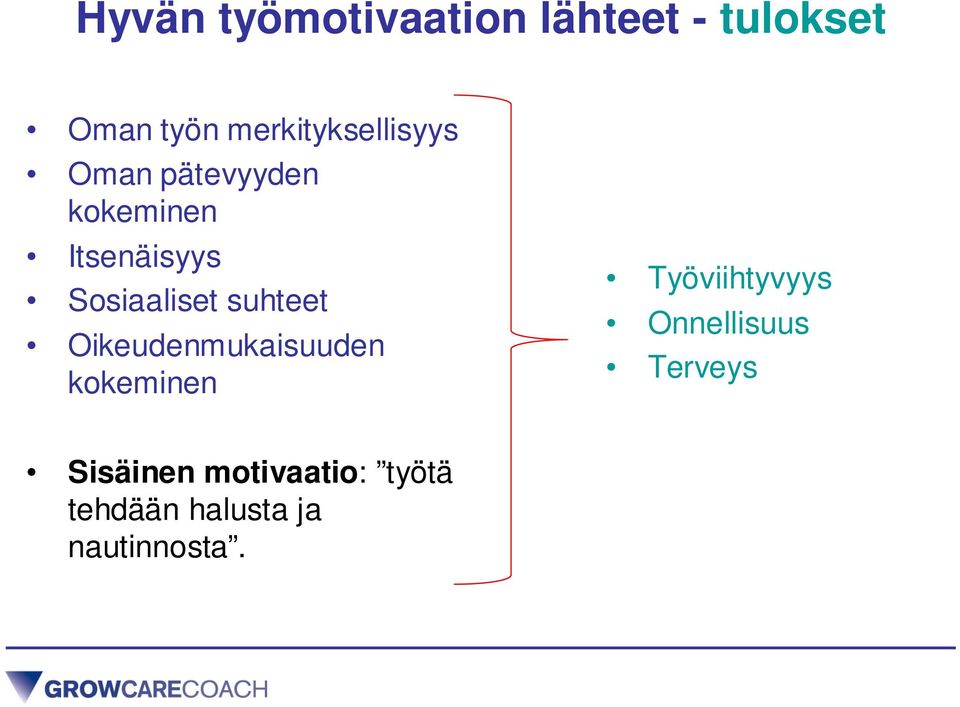 Hyvän työmotivaation lähteet - tulokset

• Oman työn merkityksellisyys
• Oman pätevyyden kokeminen
• Itsenäisyys
• Sosiaaliset suhteet
• Oikeudenmukaisuuden kokeminen

• Sisäinen motivaatio: ”työtä tehdään halusta ja nautinnosta”.

• Työviihtyvyys
• Onnellisuus
• Terveys

GROWCARECOACH